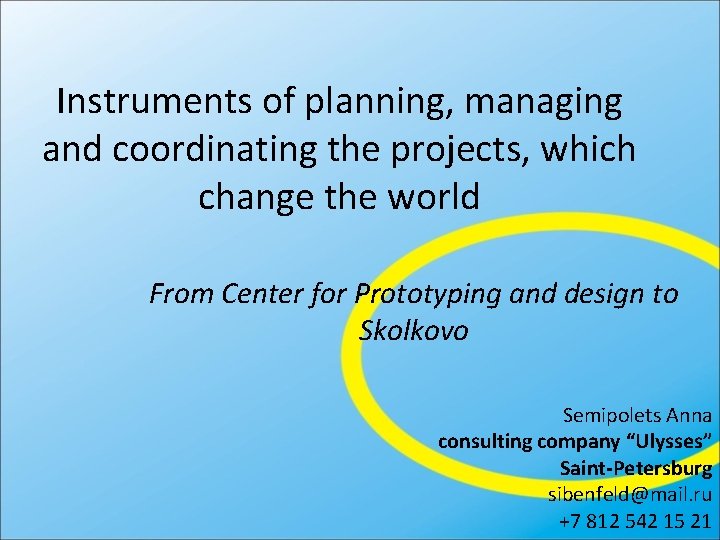 Instruments of planning, managing and coordinating the projects, which change the world

From Center for Prototyping and design to Skolkovo

Semipolets Anna
consulting company “Ulysses”
Saint-Petersburg
sibenfeld@mail.ru
+7 812 542 15 21